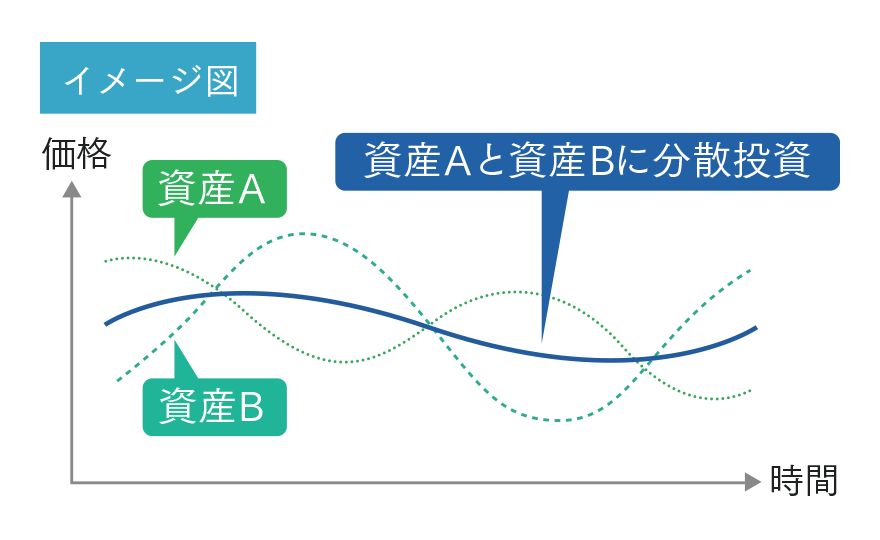 イメージ図

価格

資産A

資産Aと資産Bに分散投資

資産B

時間